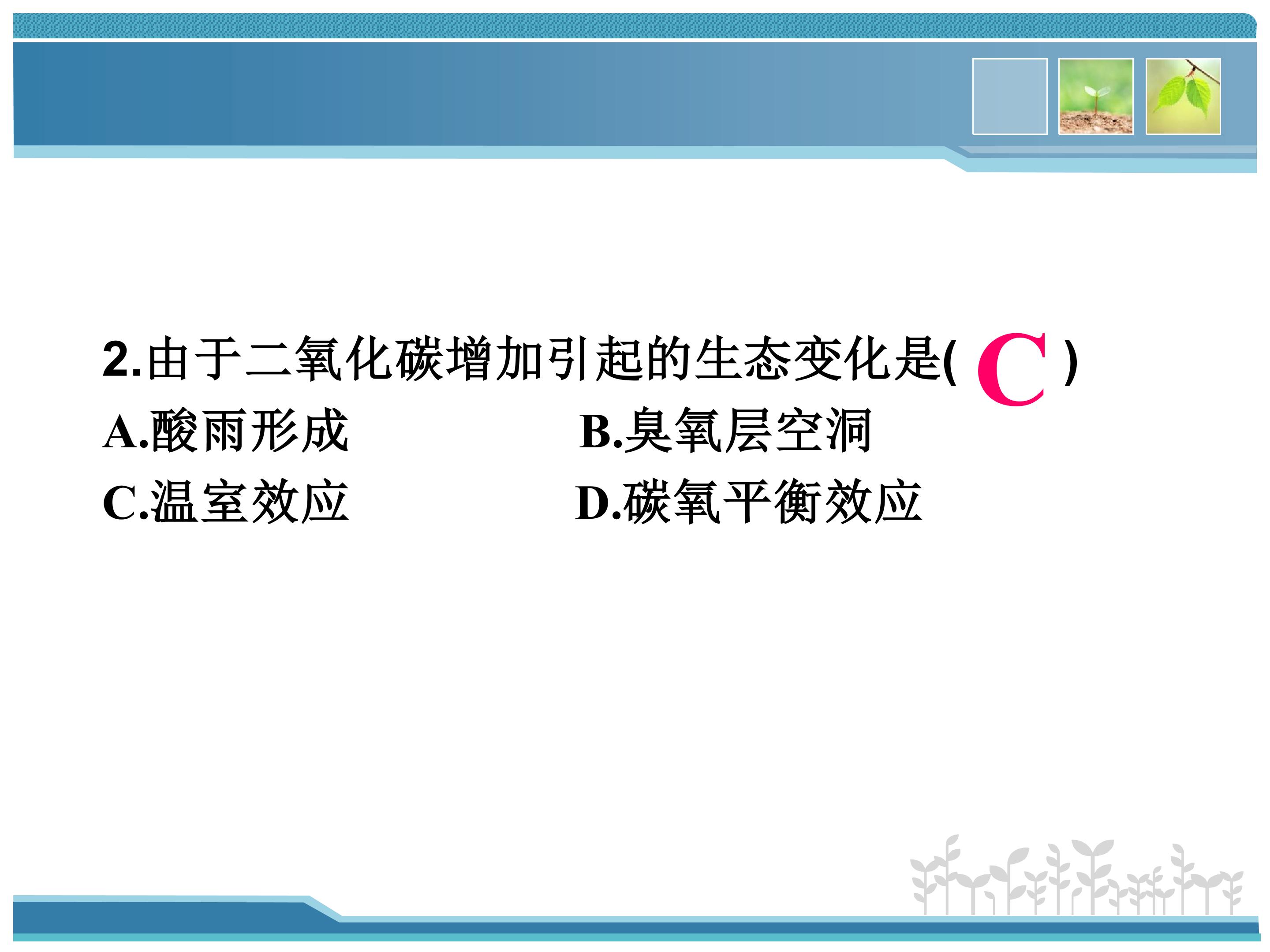 2.由于二氧化碳增加引起的生态变化是( C )

A.酸雨形成 B.臭氧层空洞

C.温室效应 D.碳氧平衡效应